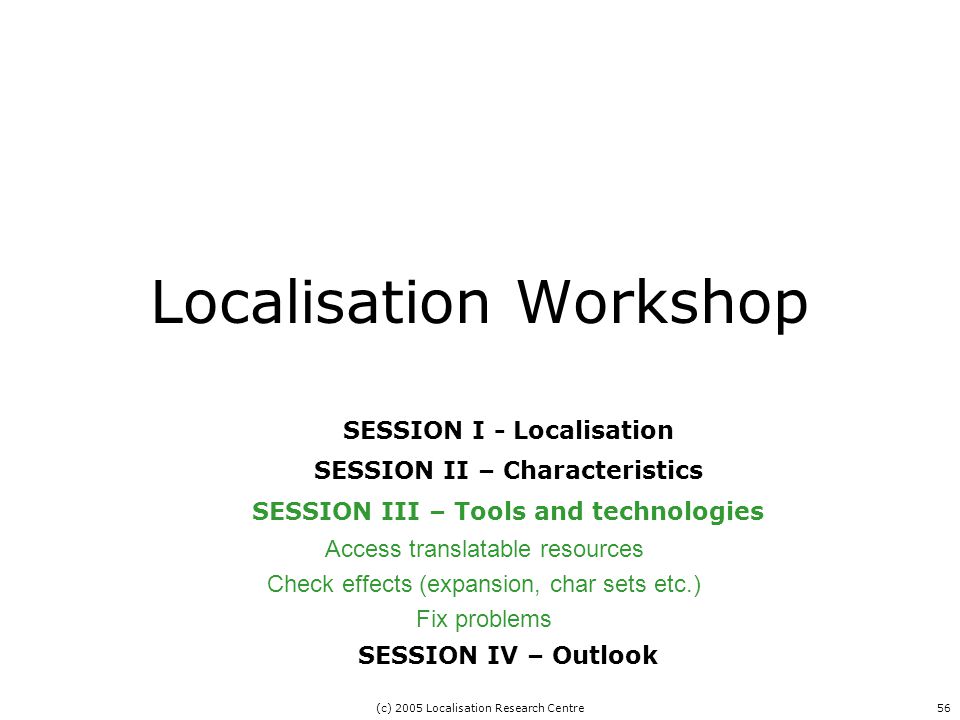 Localisation Workshop

SESSION I - Localisation

SESSION II – Characteristics

SESSION III – Tools and technologies

Access translatable resources

Check effects (expansion, char sets etc.)

Fix problems

SESSION IV – Outlook

(c) 2005 Localisation Research Centre

56